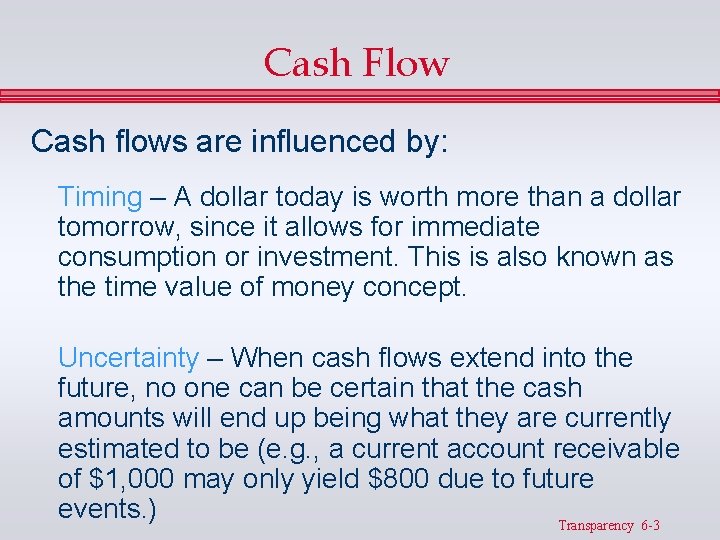 Cash Flow

Cash flows are influenced by:

Timing – A dollar today is worth more than a dollar tomorrow, since it allows for immediate consumption or investment. This is also known as the time value of money concept.

Uncertainty – When cash flows extend into the future, no one can be certain that the cash amounts will end up being what they are currently estimated to be (e.g., a current account receivable of \$1,000 may only yield \$800 due to future events.)

Transparency 6-3